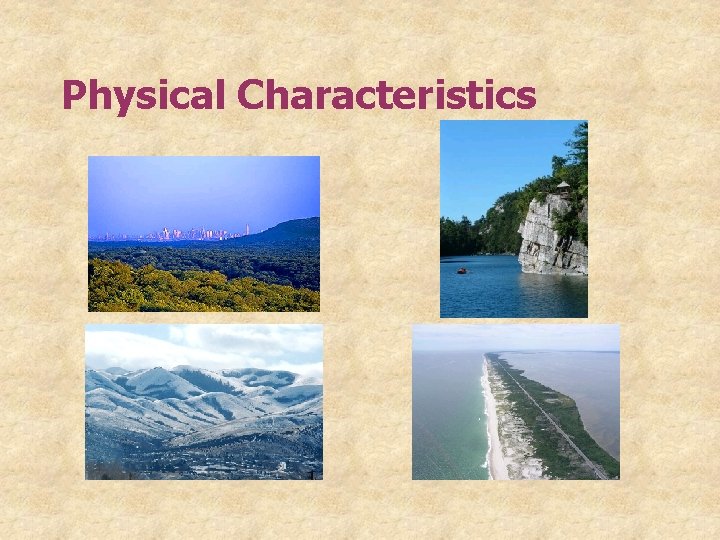 Physical Characteristics